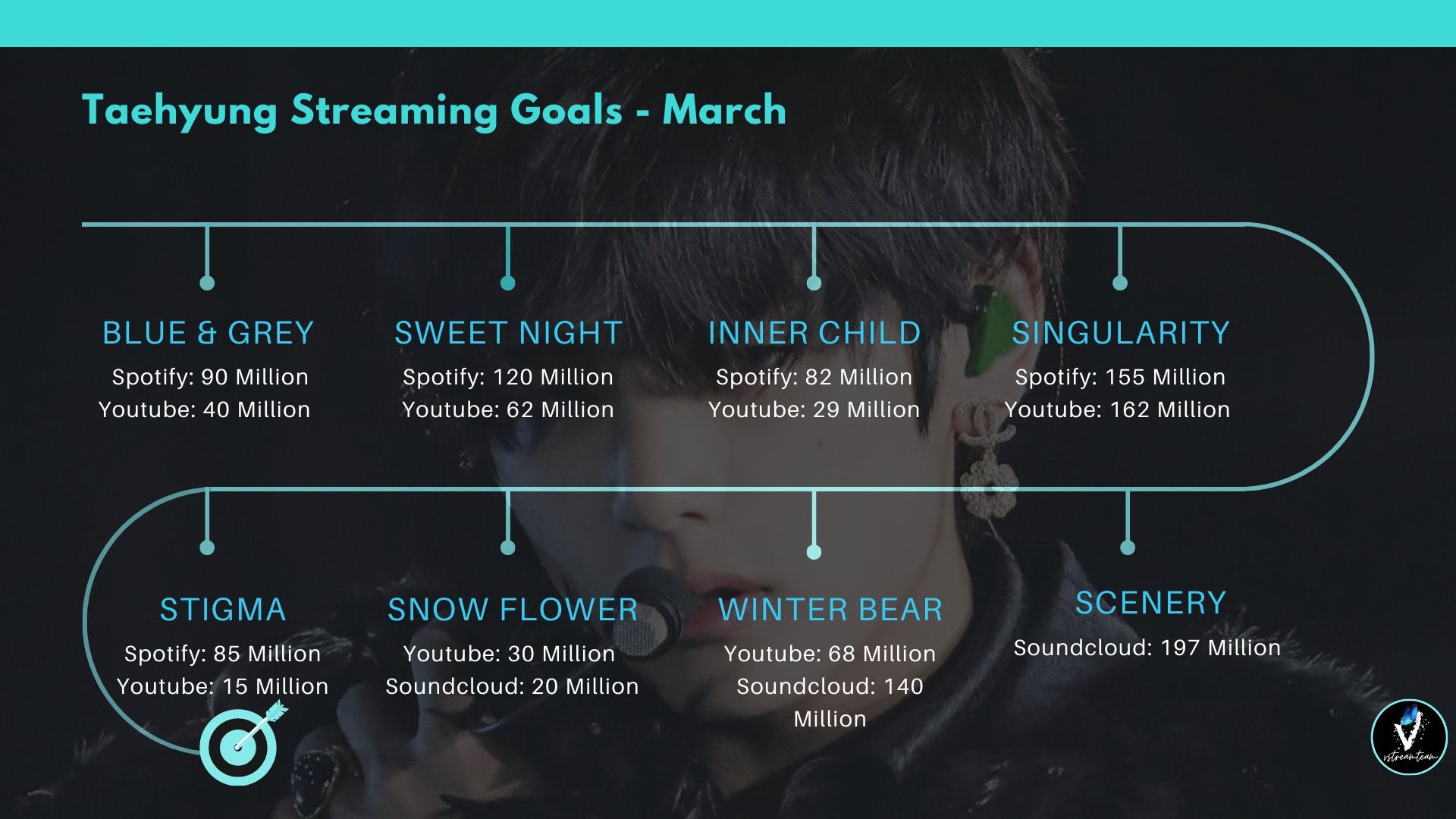 Taehyung Streaming Goals - March

BLUE & GREY
Spotify: 90 Million
Youtube: 40 Million

SWEET NIGHT
Spotify: 120 Million
Youtube: 62 Million

INNER CHILD
Spotify: 82 Million
Youtube: 29 Million

SINGULARITY
Spotify: 155 Million
Youtube: 162 Million

STIGMA
Spotify: 85 Million
Youtube: 15 Million

SNOW FLOWER
Youtube: 30 Million
Soundcloud: 20 Million

WINTER BEAR
Youtube: 68 Million
Soundcloud: 140 Million

SCENERY
Soundcloud: 197 Million

V
vstreamteam